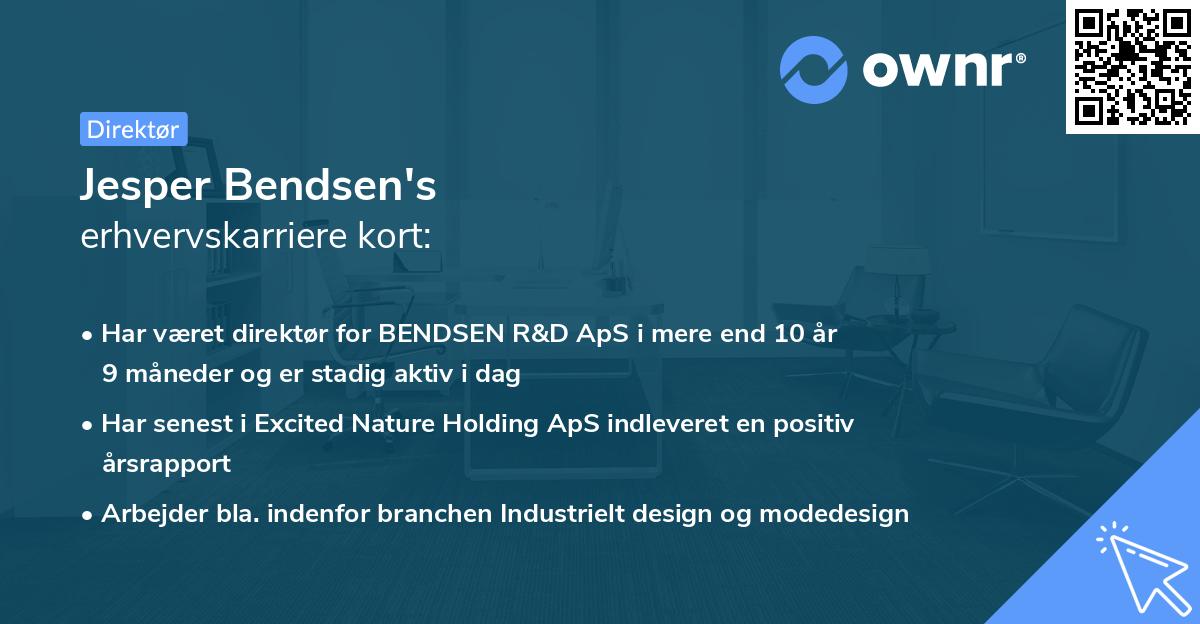 ownr®

Direktør

Jesper Bendsen's
erhvervskarriere kort:

• Har været direktør for BENDSEN R&D ApS i mere end 10 år 9 måneder og er stadig aktiv i dag
• Har senest i Excited Nature Holding ApS indleveret en positiv årsrapport
• Arbejder bla. indenfor branchen Industrielt design og modedesign